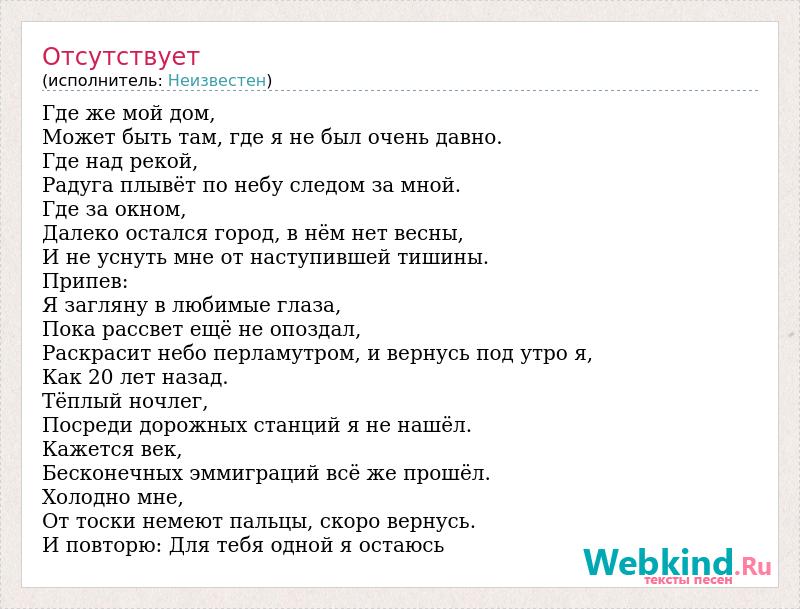 Отсутствует
(исполнитель: Неизвестен)

Где же мой дом,
Может быть там, где я не был очень давно.
Где над рекой,
Радуга плывёт по небу следом за мной.
Где за окном,
Далеко остался город, в нём нет весны,
И не уснуть мне от наступившей тишины.
Припев:
Я загляну в любимые глаза,
Пока рассвет ещё не опоздал,
Раскрасит небо перламутром, и вернусь под утро я,
Как 20 лет назад.
Тёплый ночлег,
Посреди дорожных станций я не нашёл.
Кажется век,
Бесконечных эммиграций всё же прошёл.
Холодно мне,
От тоски немеют пальцы, скоро вернусь.
И повторю: Для тебя одной я остаюсь

Webkind.Ru
тексты песен